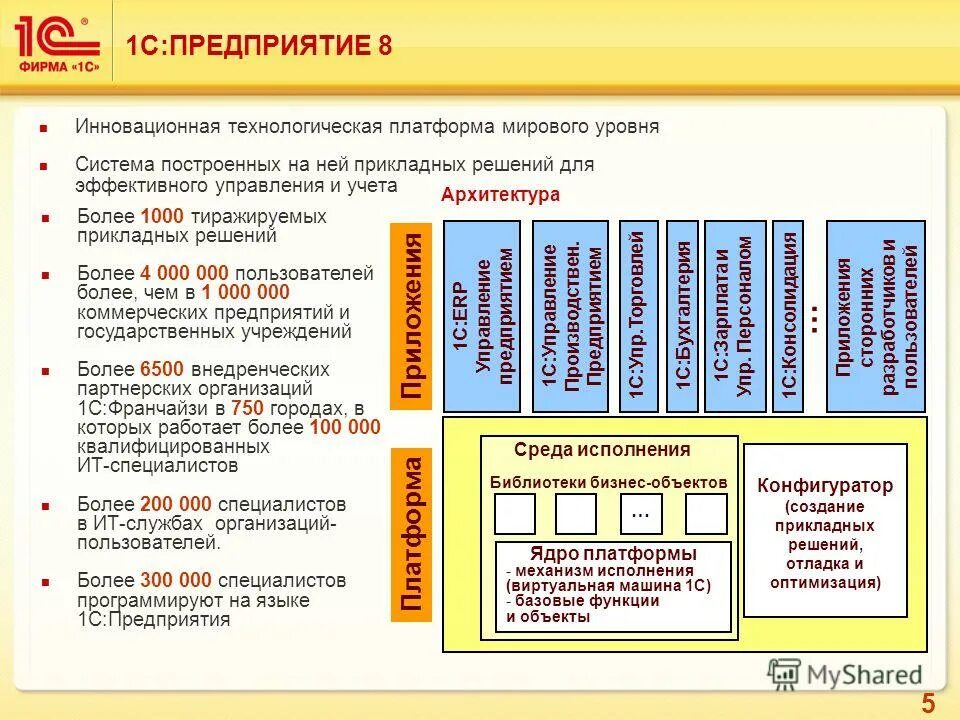 1С®
ФИРМА «1С»

1С:ПРЕДПРИЯТИЕ 8

Инновационная технологическая платформа мирового уровня

Система построенных на ней прикладных решений для эффективного управления и учета

Более 1000 тиражируемых прикладных решений

Более 4 000 000 пользователей более, чем в 1 000 000 коммерческих предприятий и государственных учреждений

Более 6500 внедренческих партнерских организаций 1С:Франчайзи в 750 городах, в которых работает более 100 000 квалифицированных ИТ-специалистов

Более 200 000 специалистов в ИТ-службах организаций-пользователей.

Более 300 000 специалистов программируют на языке 1С:Предприятия

Архитектура

Приложения

1С:ERP Управление предприятием

1С:Управление Производствен. Предприятием

1С:Упр.Торговлей

1С:Бухгалтерия

1С:Зарплата и Упр. Персоналом

1С:Консолидация

...

Приложения сторонних разработчиков и пользователей

Платформа

Среда исполнения

Библиотеки бизнес-объектов

...

Ядро платформы
- механизм исполнения (виртуальная машина 1С)
- базовые функции и объекты

Конфигуратор (создание прикладных решений, отладка и оптимизация)

MyShared

5